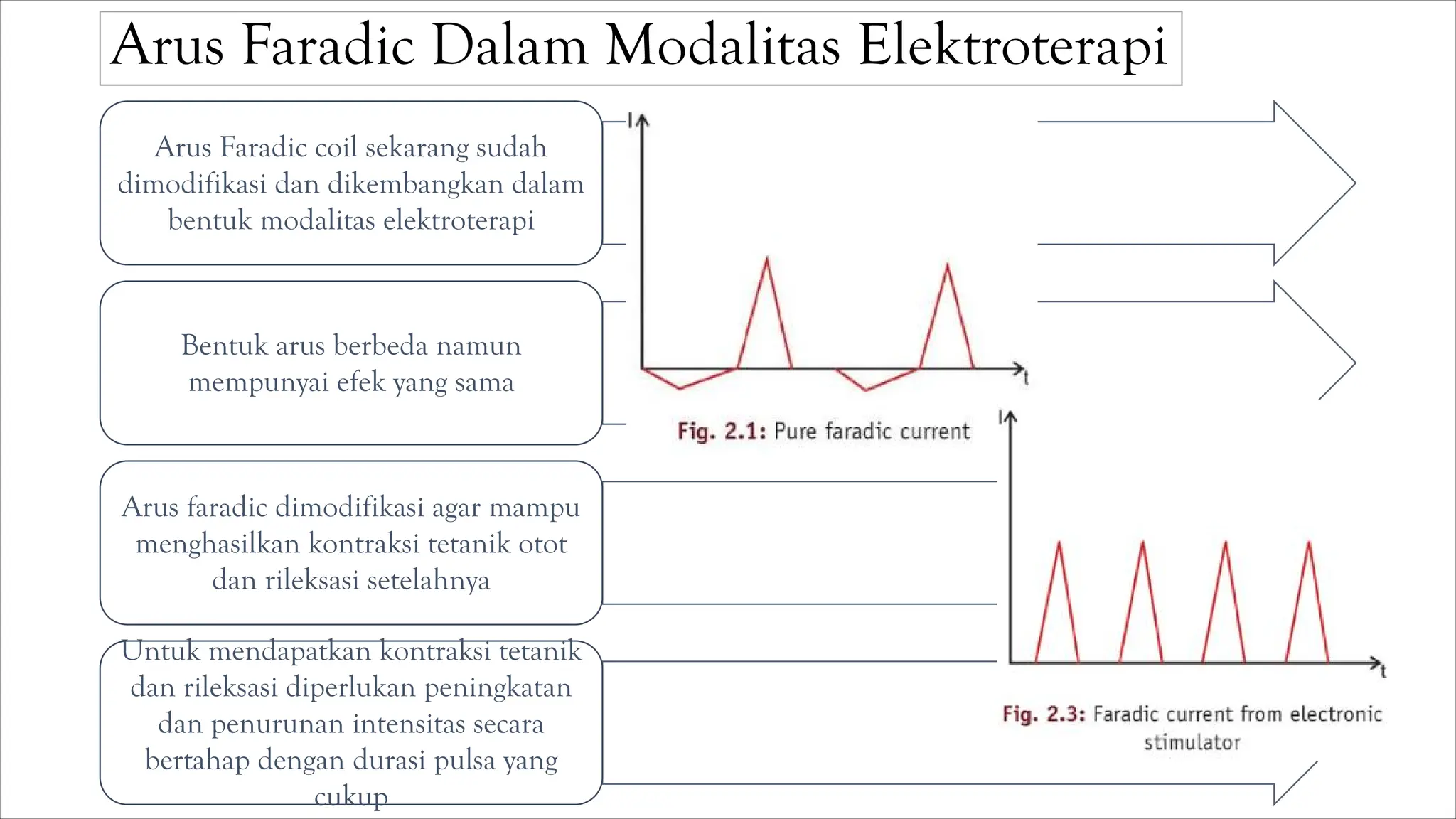 Arus Faradic Dalam Modalitas Elektroterapi

Arus Faradic coil sekarang sudah dimodifikasi dan dikembangkan dalam bentuk modalitas elektroterapi

Bentuk arus berbeda namun mempunyai efek yang sama

Arus faradic dimodifikasi agar mampu menghasilkan kontraksi tetanik otot dan rileksasi setelahnya

Untuk mendapatkan kontraksi tetanik dan rileksasi diperlukan peningkatan dan penurunan intensitas secara bertahap dengan durasi pulsa yang cukup

I

t

Fig. 2.1: Pure faradic current

I

t

Fig. 2.3: Faradic current from electronic stimulator